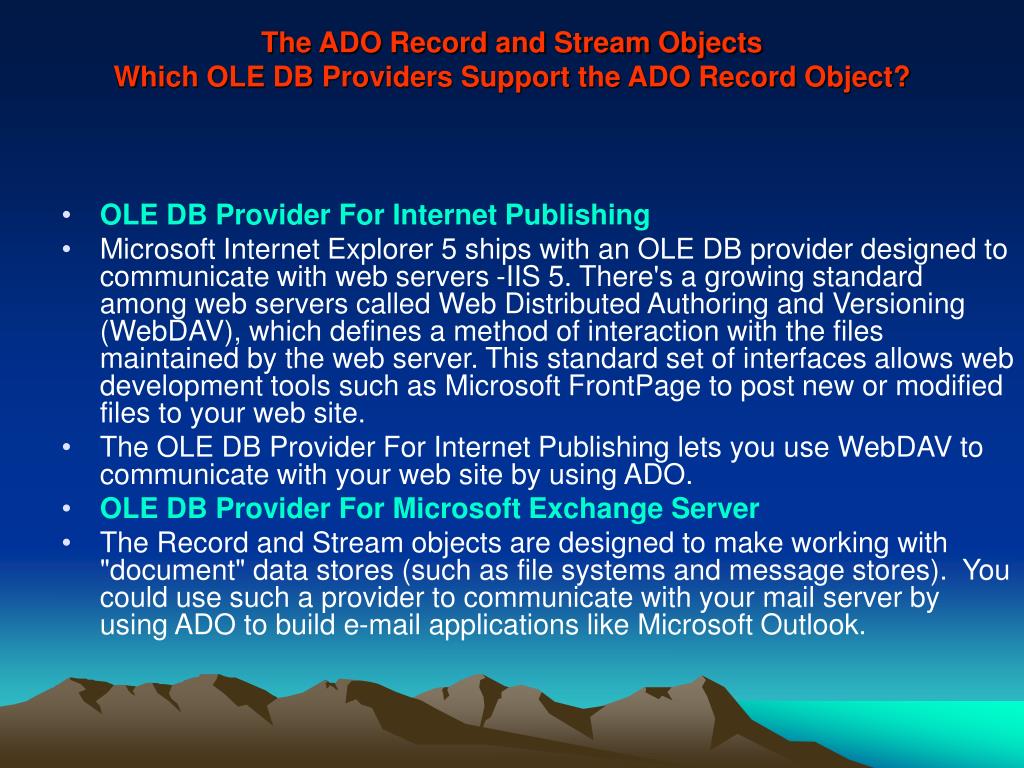 The ADO Record and Stream Objects
Which OLE DB Providers Support the ADO Record Object?

• OLE DB Provider For Internet Publishing
• Microsoft Internet Explorer 5 ships with an OLE DB provider designed to communicate with web servers -IIS 5. There's a growing standard among web servers called Web Distributed Authoring and Versioning (WebDAV), which defines a method of interaction with the files maintained by the web server. This standard set of interfaces allows web development tools such as Microsoft FrontPage to post new or modified files to your web site.
• The OLE DB Provider For Internet Publishing lets you use WebDAV to communicate with your web site by using ADO.
• OLE DB Provider For Microsoft Exchange Server
• The Record and Stream objects are designed to make working with "document" data stores (such as file systems and message stores). You could use such a provider to communicate with your mail server by using ADO to build e-mail applications like Microsoft Outlook.